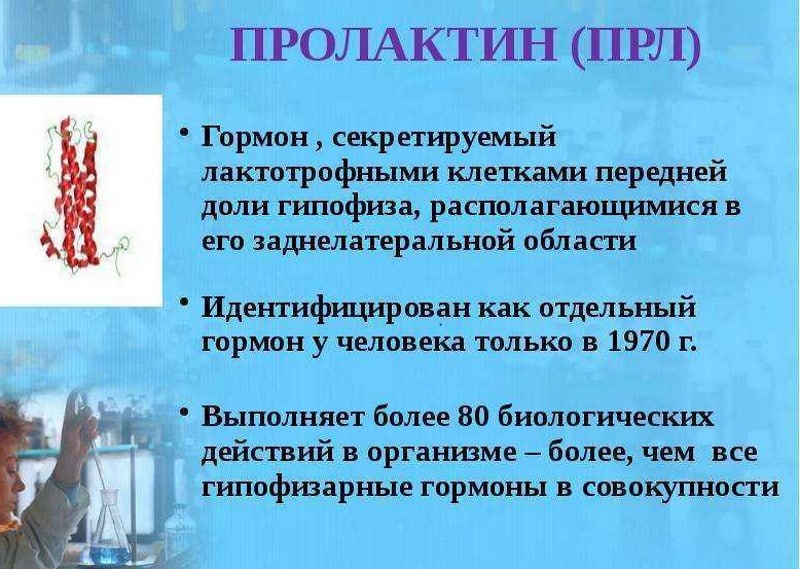 ПРОЛАКТИН (ПРЛ)

• Гормон , секретируемый лактотрофными клетками передней доли гипофиза, располагающимися в его заднелатеральной области

• Идентифицирован как отдельный гормон у человека только в 1970 г.

• Выполняет более 80 биологических действий в организме – более, чем все гипофизарные гормоны в совокупности